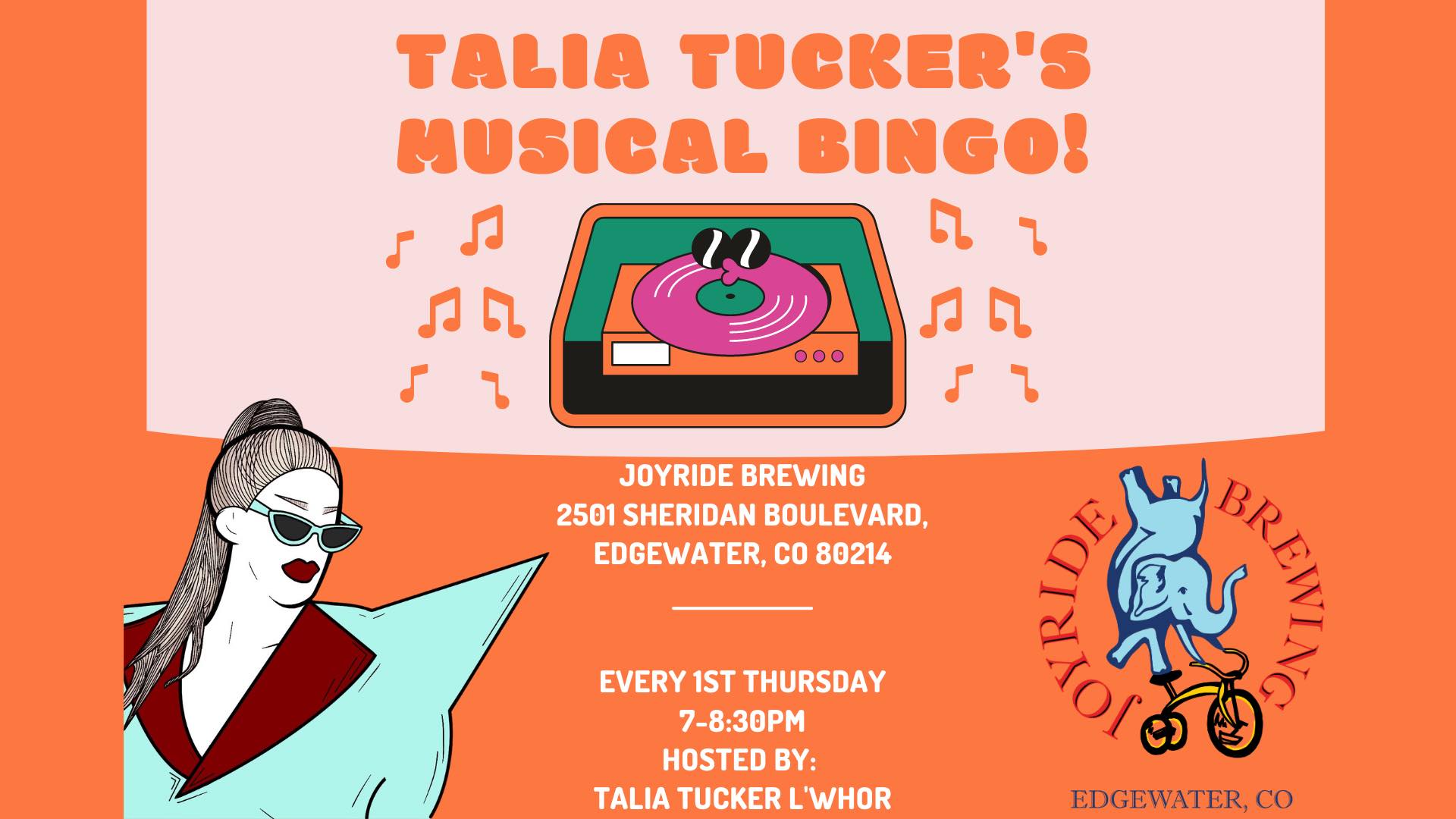 TALIA TUCKER'S MUSICAL BINGO!

JOYRIDE BREWING
2501 SHERIDAN BOULEVARD,
EDGEWATER, CO 80214

EVERY 1ST THURSDAY
7-8:30PM
HOSTED BY:
TALIA TUCKER L'WHOR

JOYRIDE BREWING
EDGEWATER, CO